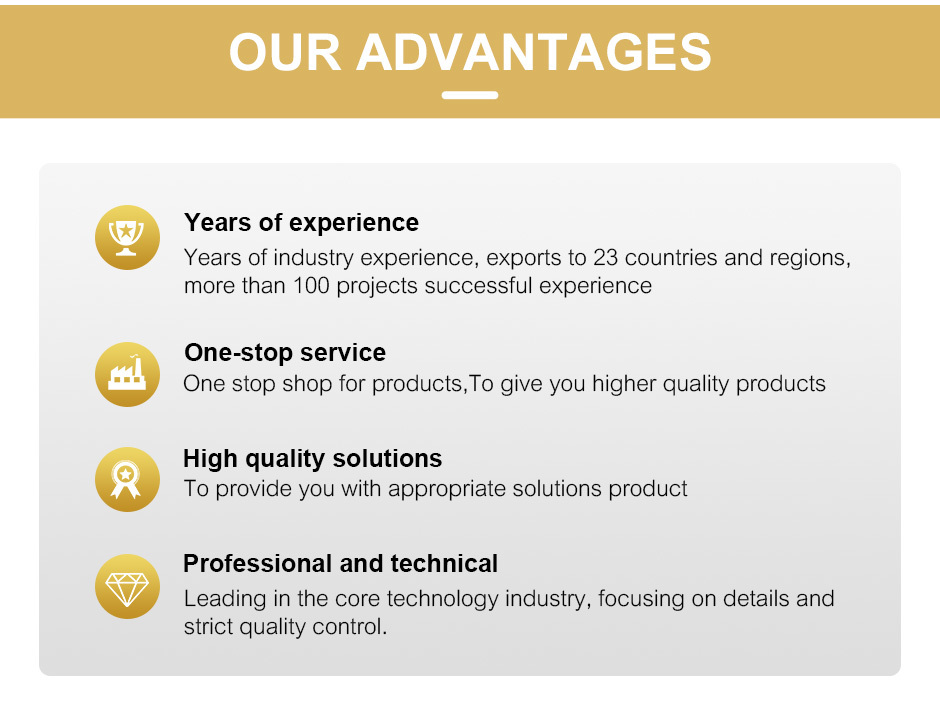 OUR ADVANTAGES

Years of experience
Years of industry experience, exports to 23 countries and regions, more than 100 projects successful experience

One-stop service
One stop shop for products,To give you higher quality products

High quality solutions
To provide you with appropriate solutions product

Professional and technical
Leading in the core technology industry, focusing on details and strict quality control.